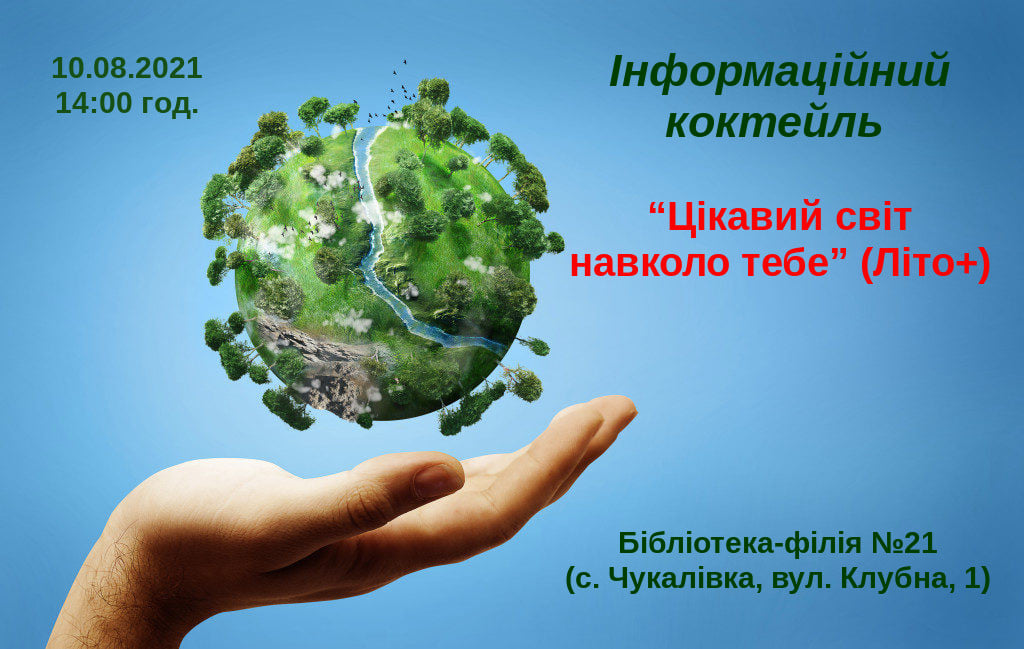 10.08.2021
14:00 год.

Інформаційний коктейль

“Цікавий світ навколо тебе” (Літо+)

Бібліотека-філія №21
(с. Чукалівка, вул. Клубна, 1)